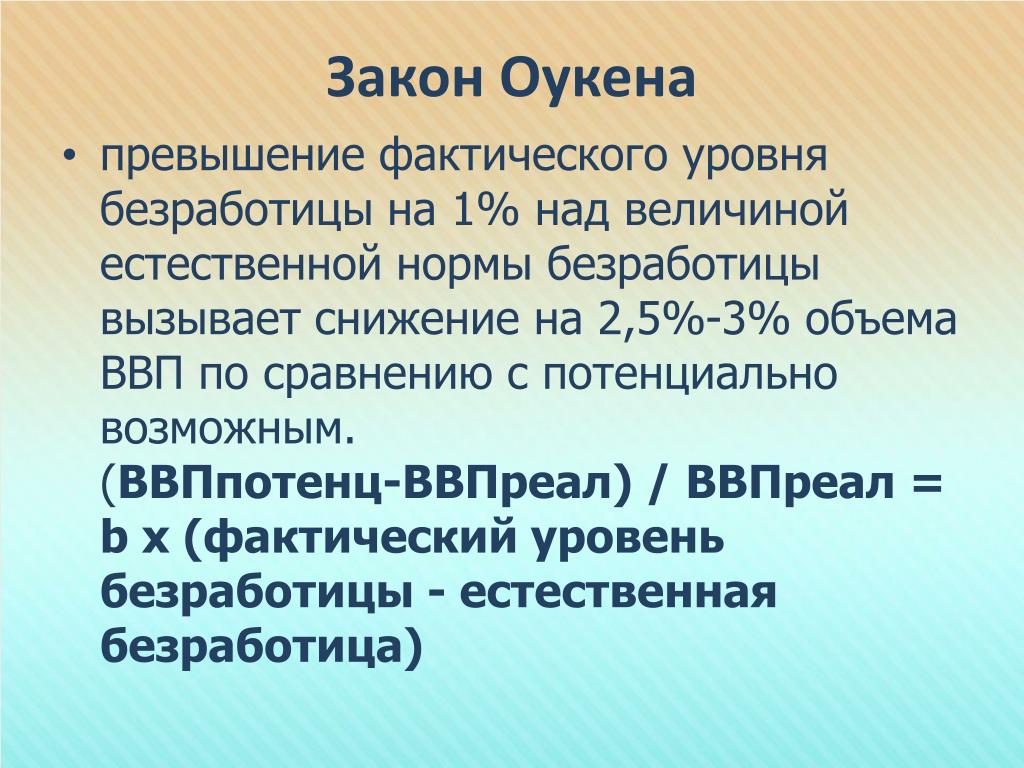 Закон Оукена

• превышение фактического уровня безработицы на 1% над величиной естественной нормы безработицы вызывает снижение на 2,5%-3% объема ВВП по сравнению с потенциально возможным. (ВВПпотенц-ВВПреал) / ВВПреал = b x (фактический уровень безработицы - естественная безработица)